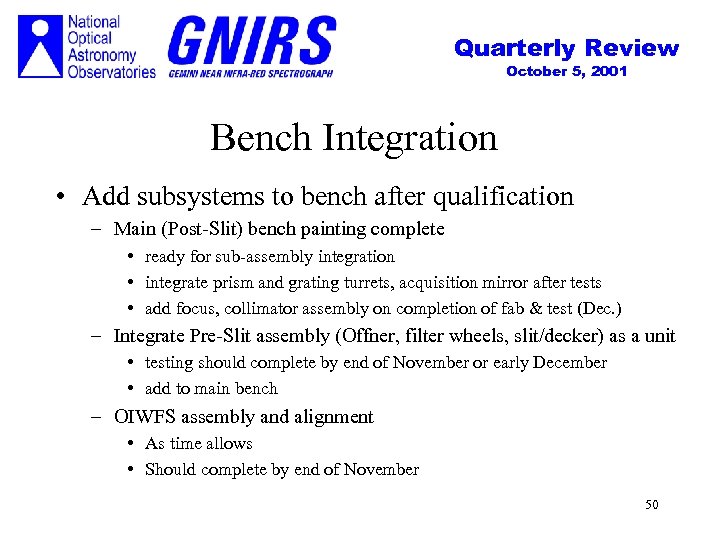 National Optical Astronomy Observatories

GNIRS
GEMINI NEAR INFRA-RED SPECTROGRAPH

Quarterly Review
October 5, 2001

Bench Integration

• Add subsystems to bench after qualification
– Main (Post-Slit) bench painting complete
• ready for sub-assembly integration
• integrate prism and grating turrets, acquisition mirror after tests
• add focus, collimator assembly on completion of fab & test (Dec.)
– Integrate Pre-Slit assembly (Offner, filter wheels, slit/decker) as a unit
• testing should complete by end of November or early December
• add to main bench
– OIWFS assembly and alignment
• As time allows
• Should complete by end of November

50